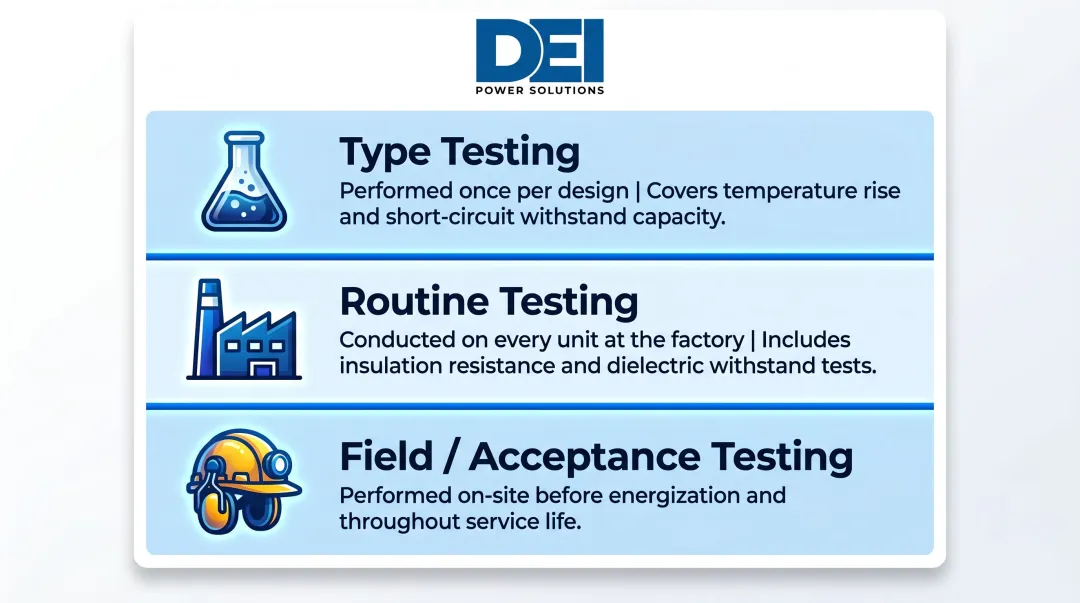 DEI
POWER SOLUTIONS

Type Testing
Performed once per design | Covers temperature rise and short-circuit withstand capacity.

Routine Testing
Conducted on every unit at the factory | Includes insulation resistance and dielectric withstand tests.

Field / Acceptance Testing
Performed on-site before energization and throughout service life.